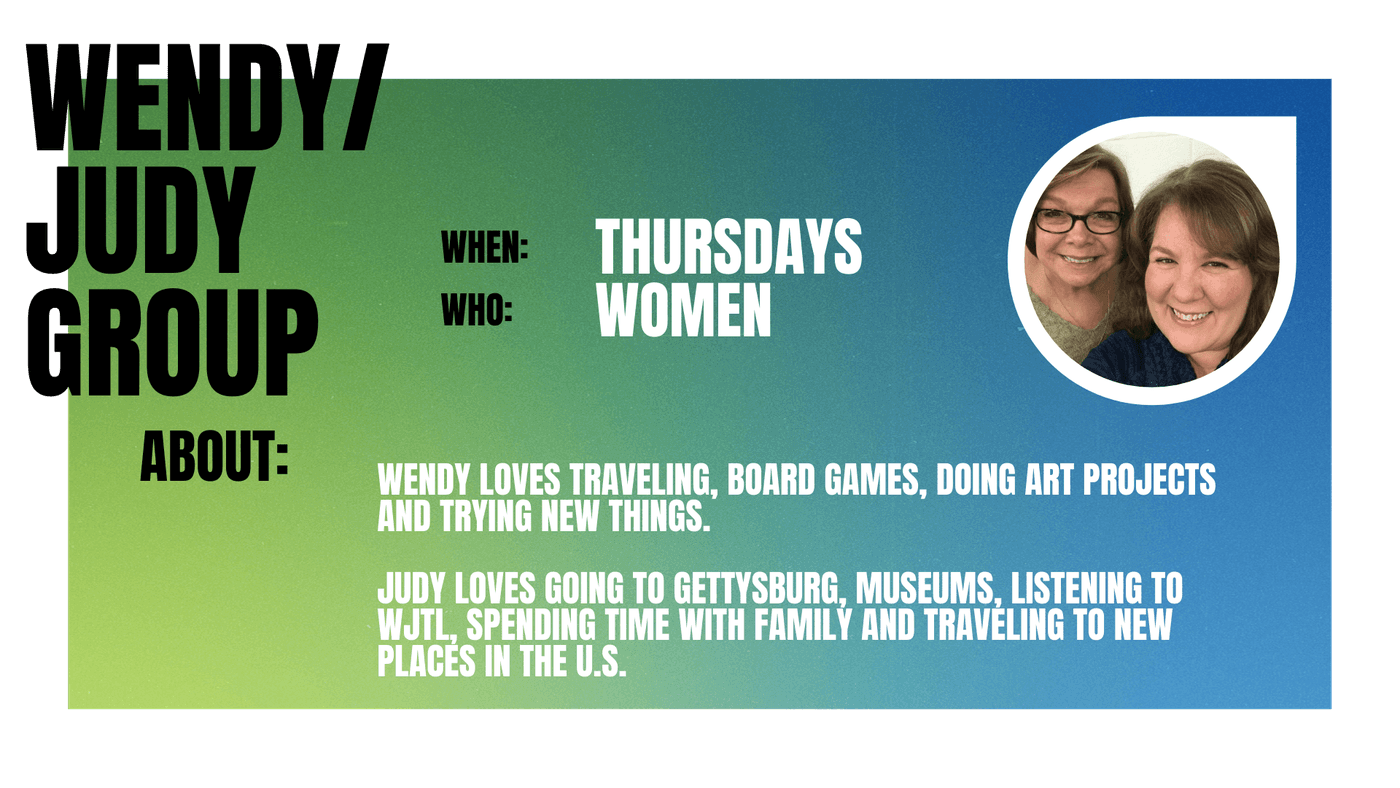 WENDY/ JUDY GROUP

WHEN: THURSDAYS
WHO: WOMEN

ABOUT:

WENDY LOVES TRAVELING, BOARD GAMES, DOING ART PROJECTS AND TRYING NEW THINGS.

JUDY LOVES GOING TO GETTYSBURG, MUSEUMS, LISTENING TO WJTL, SPENDING TIME WITH FAMILY AND TRAVELING TO NEW PLACES IN THE U.S.